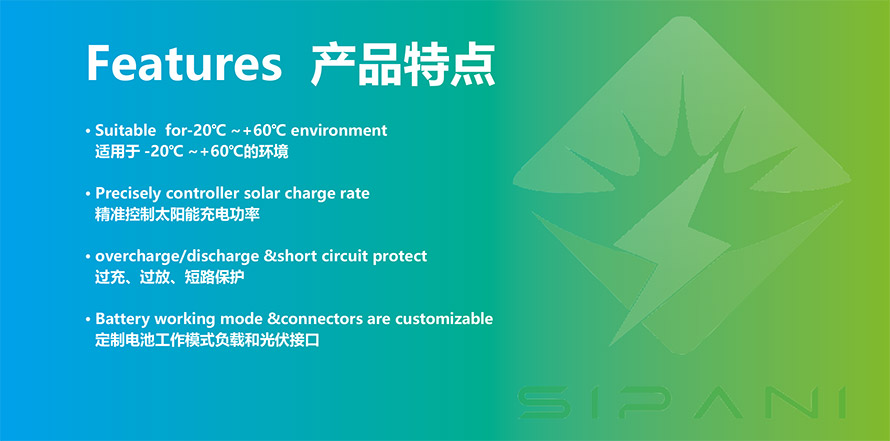 Features 产品特点

• Suitable for-20℃ ~+60℃ environment
适用于 -20℃ ~+60℃的环境

• Precisely controller solar charge rate
精准控制太阳能充电功率

• overcharge/discharge &short circuit protect
过充、过放、短路保护

• Battery working mode &connectors are customizable
定制电池工作模式负载和光伏接口

SIPANI